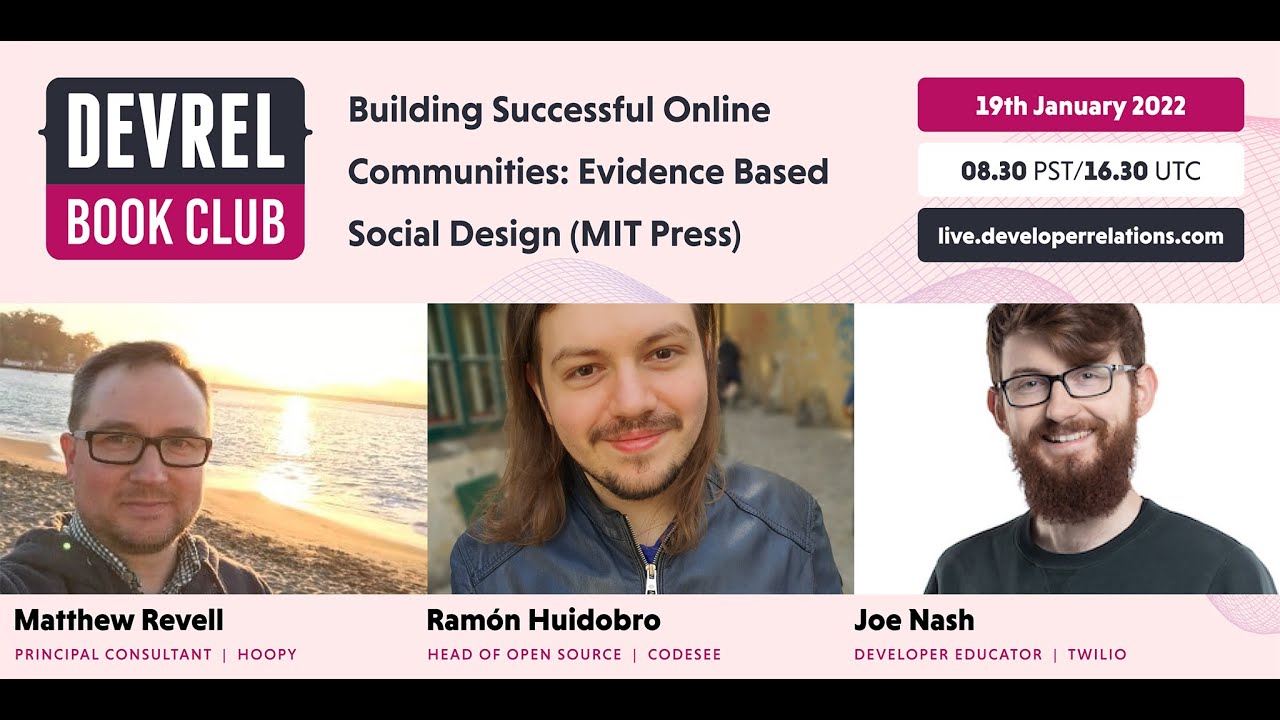 DEVREL
BOOK CLUB

Building Successful Online Communities: Evidence Based Social Design (MIT Press)

19th January 2022

08.30 PST/16.30 UTC

live.developerrelations.com

Matthew Revell
PRINCIPAL CONSULTANT | HOOPY

Ramón Huidobro
HEAD OF OPEN SOURCE | CODESEE

Joe Nash
DEVELOPER EDUCATOR | TWILIO